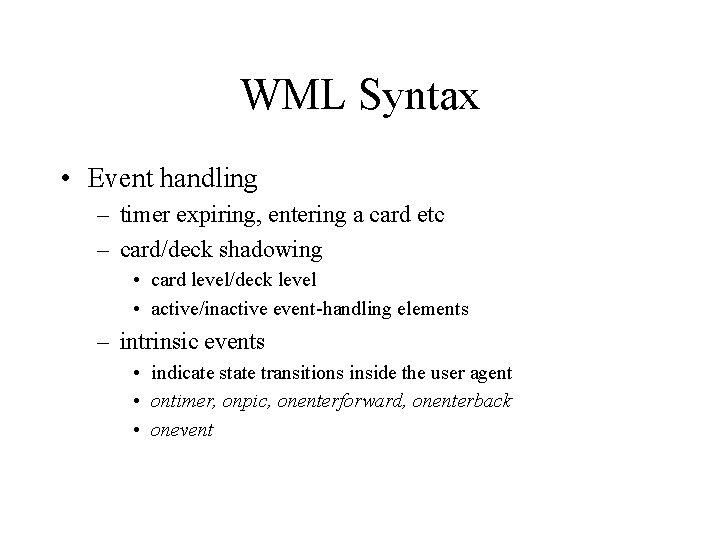 WML Syntax

• Event handling
– timer expiring, entering a card etc
– card/deck shadowing
• card level/deck level
• active/inactive event-handling elements
– intrinsic events
• indicate state transitions inside the user agent
• ontimer, onpic, onenterforward, onenterback
• onevent